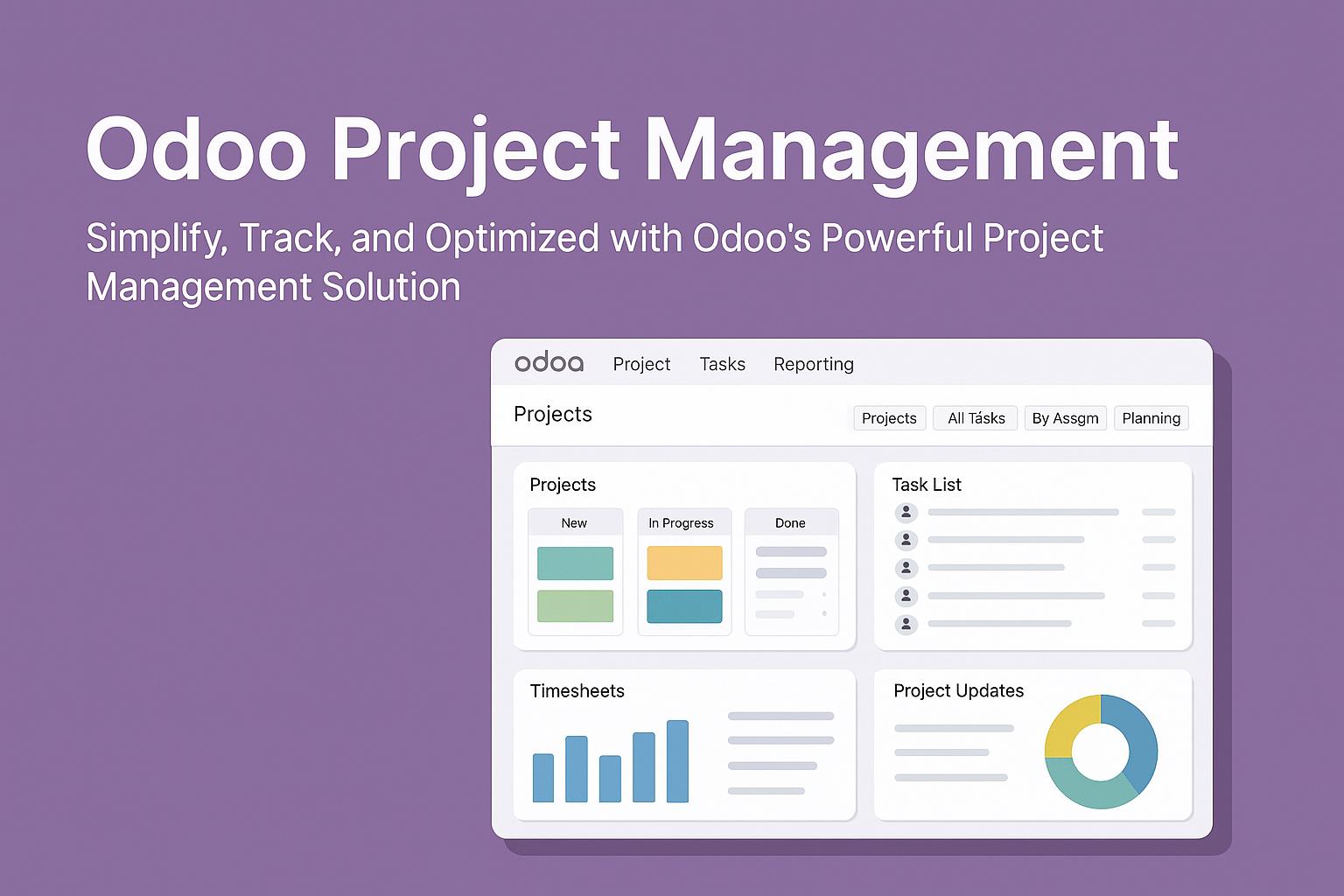 Odoo Project Management

Simplify, Track, and Optimized with Odoo's Powerful Project Management Solution

odoo Project Tasks Reporting

Projects

Projects All Tásks By Assgm Planning

Projects

New

In Progress

Done

Task List

Timesheets

Project Updates